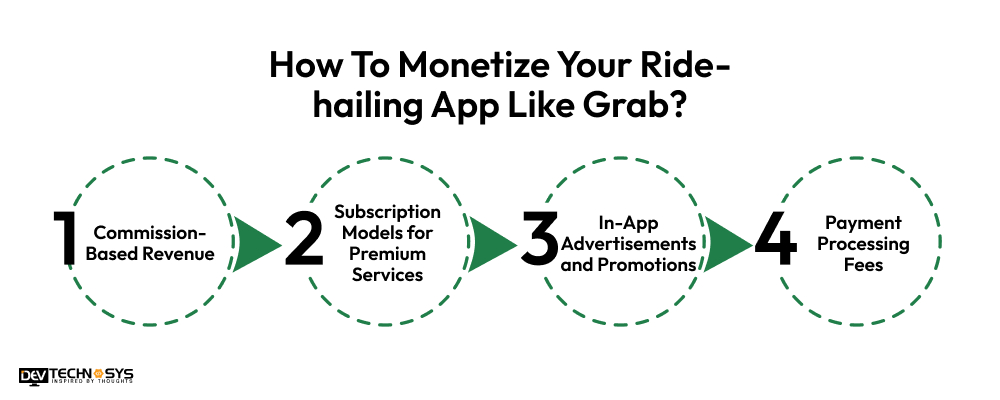 How To Monetize Your Ride-hailing App Like Grab?

1 Commission-Based Revenue

2 Subscription Models for Premium Services

3 In-App Advertisements and Promotions

4 Payment Processing Fees

DEV TECHNOSYS
INSPIRED BY THOUGHTS